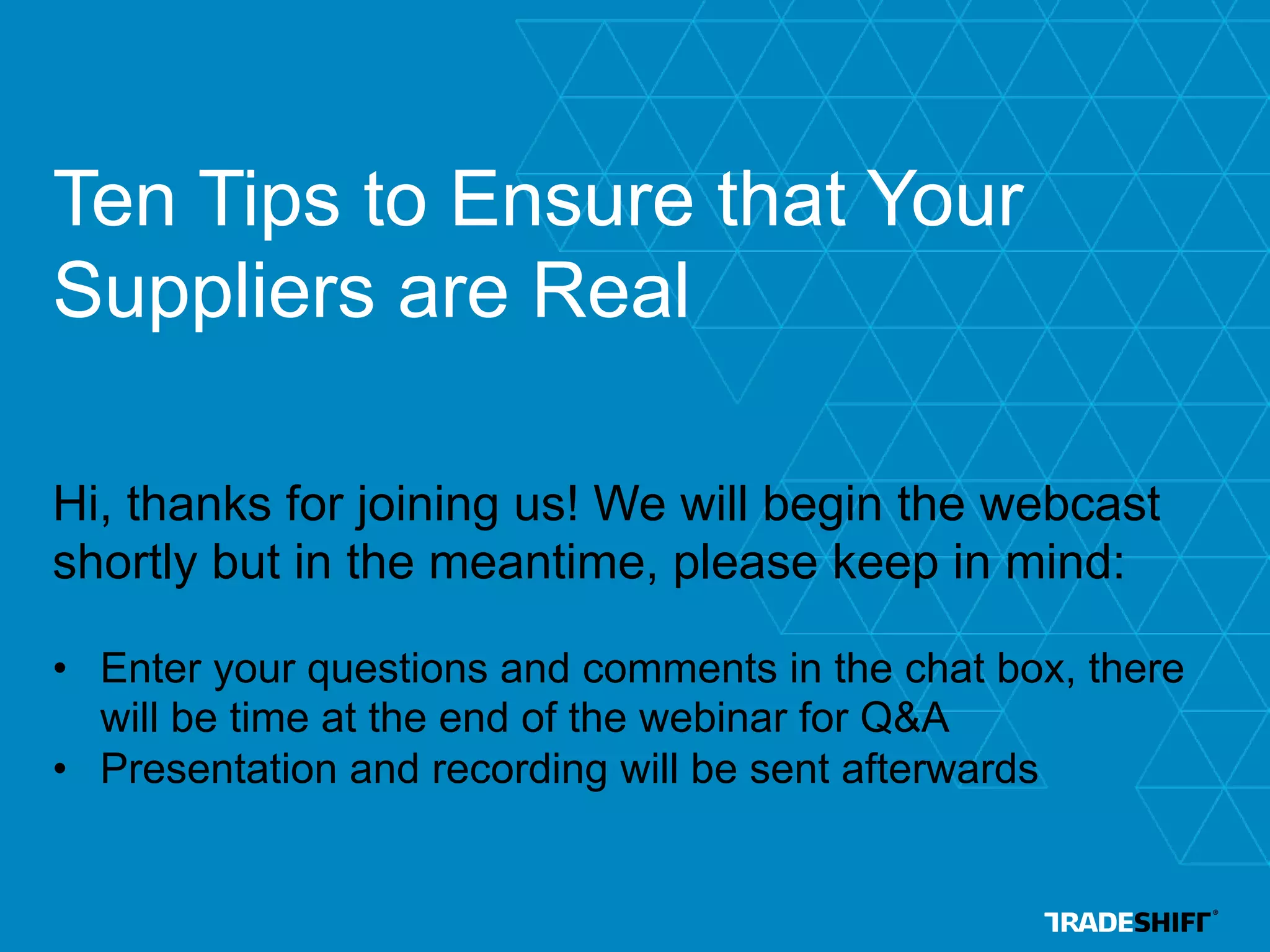 Ten Tips to Ensure that Your Suppliers are Real

Hi, thanks for joining us! We will begin the webcast shortly but in the meantime, please keep in mind:

• Enter your questions and comments in the chat box, there will be time at the end of the webinar for Q&A
• Presentation and recording will be sent afterwards

TRADESHIFT®